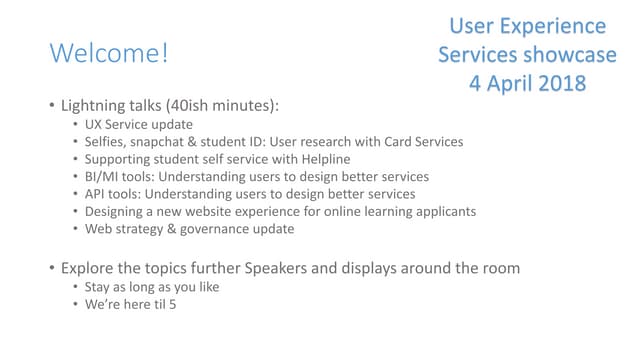 Welcome!

User Experience Services showcase 4 April 2018

• Lightning talks (40ish minutes):
  • UX Service update
  • Selfies, snapchat & student ID: User research with Card Services
  • Supporting student self service with Helpline
  • BI/MI tools: Understanding users to design better services
  • API tools: Understanding users to design better services
  • Designing a new website experience for online learning applicants
  • Web strategy & governance update

• Explore the topics further Speakers and displays around the room
  • Stay as long as you like
  • We're here til 5